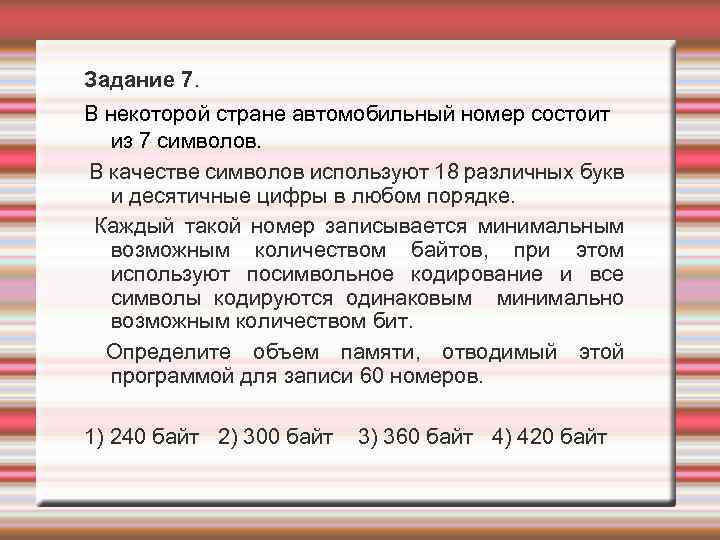 Задание 7.

В некоторой стране автомобильный номер состоит из 7 символов.

В качестве символов используют 18 различных букв и десятичные цифры в любом порядке.

Каждый такой номер записывается минимальным возможным количеством байтов, при этом используют посимвольное кодирование и все символы кодируются одинаковым минимально возможным количеством бит.

Определите объем памяти, отводимый этой программой для записи 60 номеров.

1) 240 байт 2) 300 байт 3) 360 байт 4) 420 байт